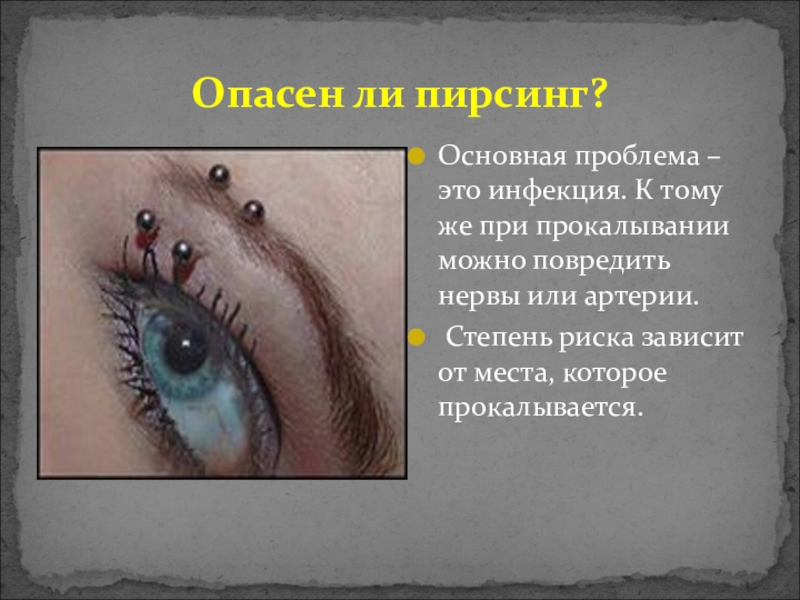 Опасен ли пирсинг?

Основная проблема – это инфекция. К тому же при прокалывании можно повредить нервы или артерии.

Степень риска зависит от места, которое прокалывается.